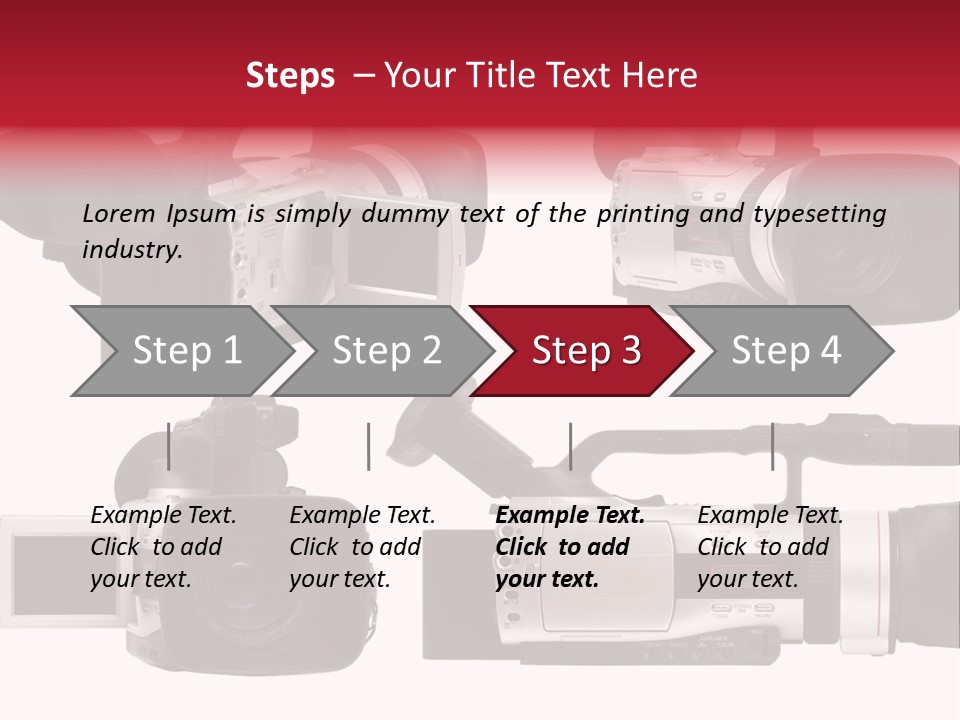 Steps – Your Title Text Here

Lorem Ipsum is simply dummy text of the printing and typesetting industry.

Step 1

Step 2

Step 3

Step 4

Example Text. Click to add your text.

Example Text. Click to add your text.

Example Text. Click to add your text.

Example Text. Click to add your text.